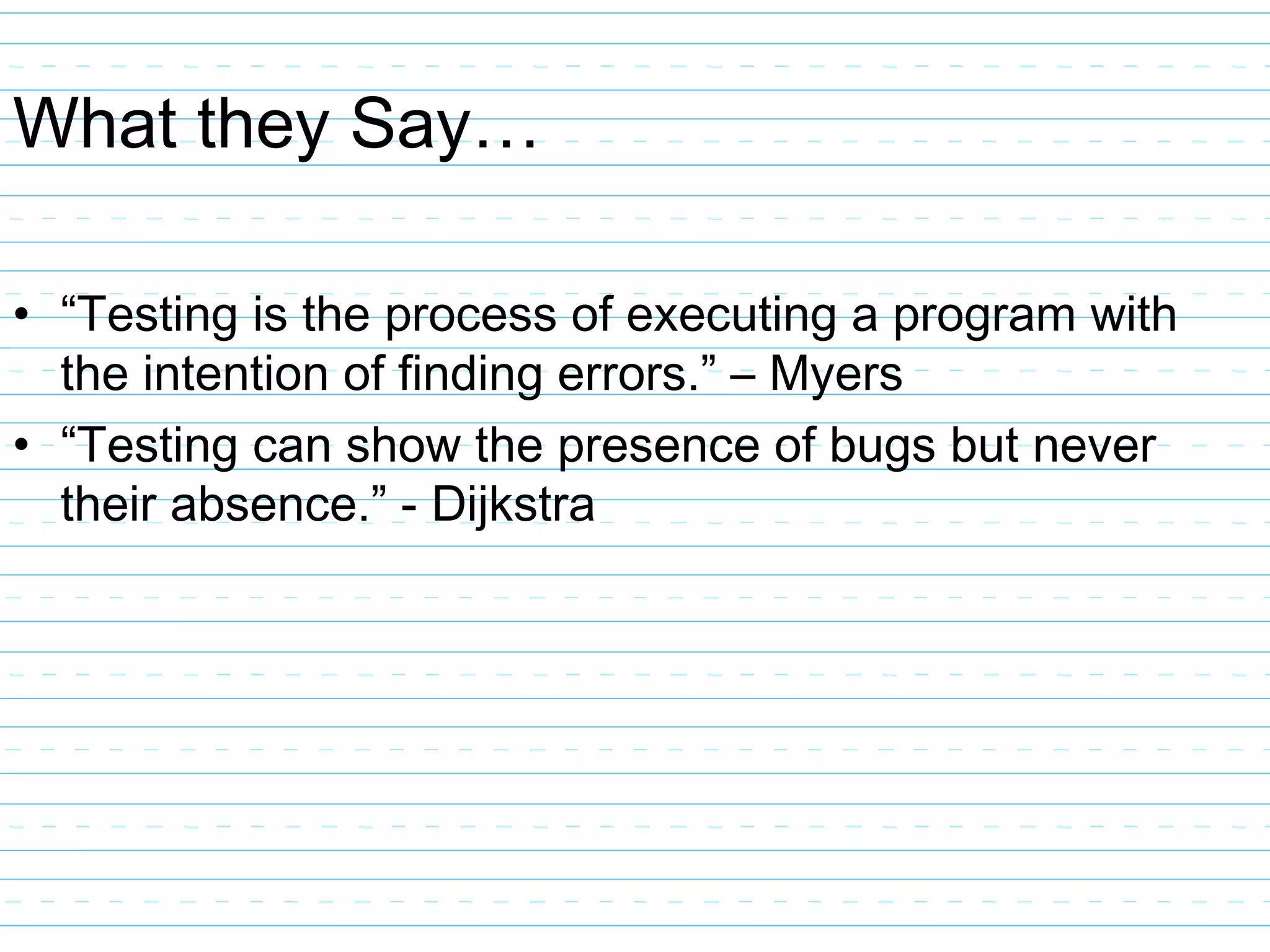 What they Say…

• “Testing is the process of executing a program with the intention of finding errors.” – Myers
• “Testing can show the presence of bugs but never their absence.” - Dijkstra